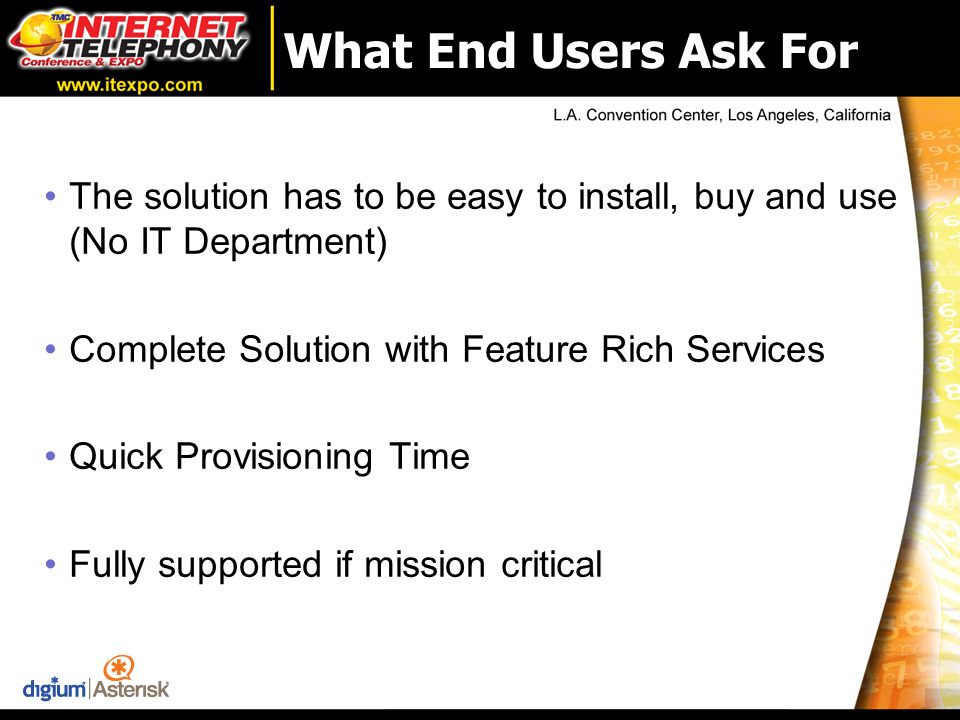 TMC INTERNET TELEPHONY Conference & EXPO
www.itexpo.com

What End Users Ask For

L.A. Convention Center, Los Angeles, California

• The solution has to be easy to install, buy and use (No IT Department)

• Complete Solution with Feature Rich Services

• Quick Provisioning Time

• Fully supported if mission critical

digium | Asterisk